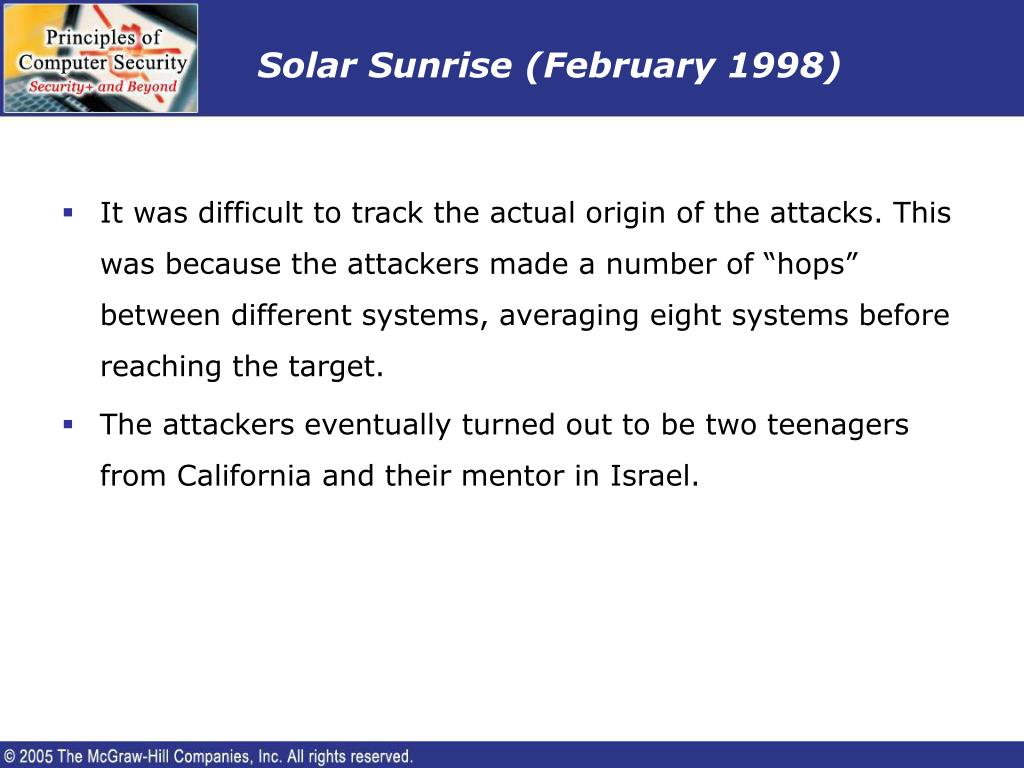 Principles of Computer Security
Security+ and Beyond

Solar Sunrise (February 1998)

▪ It was difficult to track the actual origin of the attacks. This was because the attackers made a number of “hops” between different systems, averaging eight systems before reaching the target.

▪ The attackers eventually turned out to be two teenagers from California and their mentor in Israel.

© 2005 The McGraw-Hill Companies, Inc. All rights reserved.